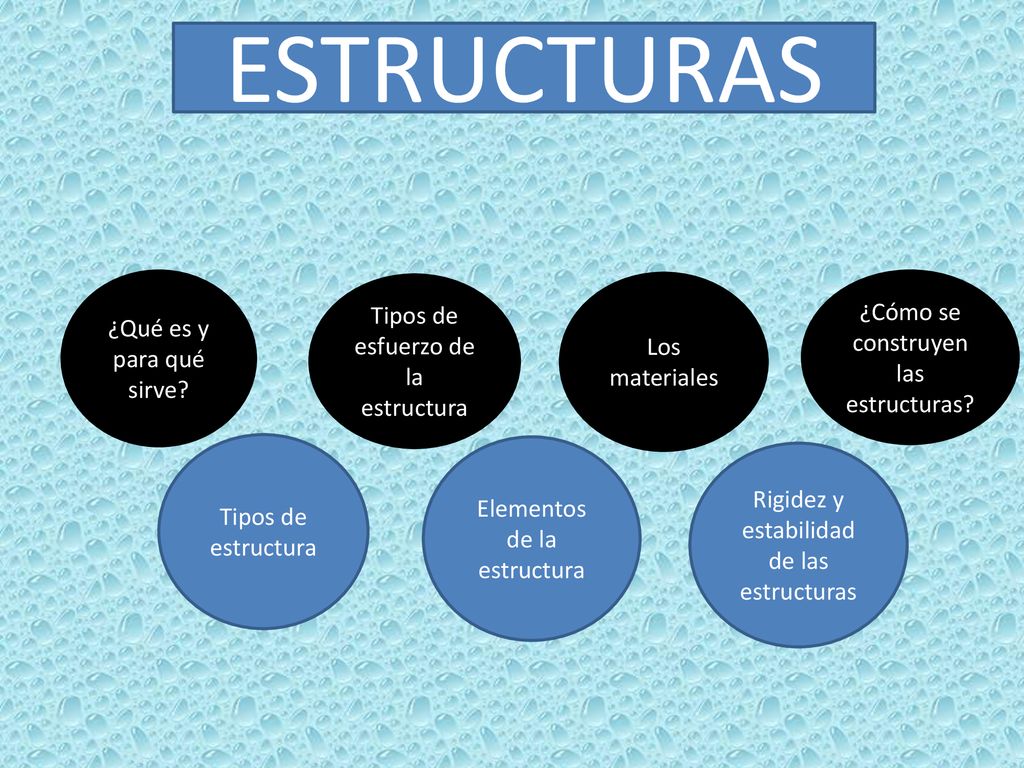 ESTRUCTURAS

¿Qué es y para qué sirve?

Tipos de esfuerzo de la estructura

Los materiales

¿Cómo se construyen las estructuras?

Tipos de estructura

Elementos de la estructura

Rigidez y estabilidad de las estructuras